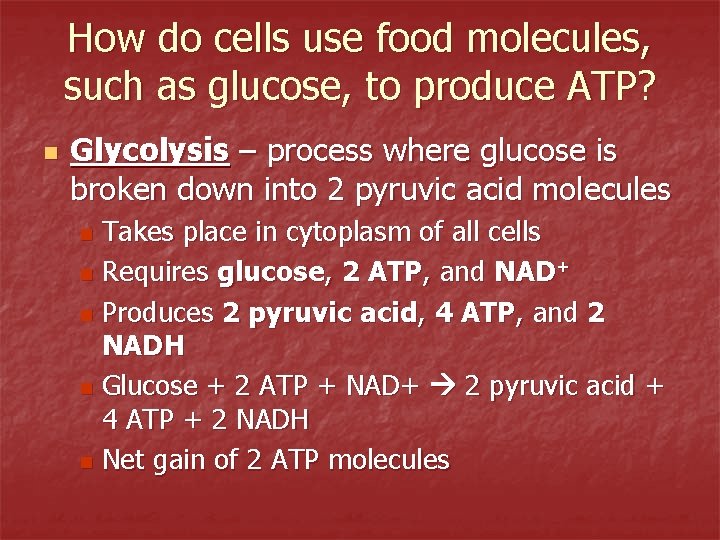 How do cells use food molecules, such as glucose, to produce ATP?

Glycolysis – process where glucose is broken down into 2 pyruvic acid molecules

Takes place in cytoplasm of all cells

Requires glucose, 2 ATP, and $NAD^+$

Produces 2 pyruvic acid, 4 ATP, and 2 NADH

Glucose + 2 ATP + NAD+ → 2 pyruvic acid + 4 ATP + 2 NADH

Net gain of 2 ATP molecules